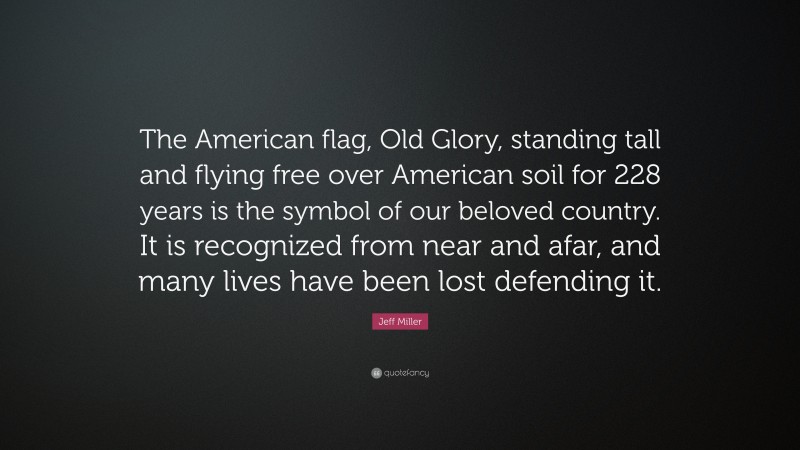 The American flag, Old Glory, standing tall and flying free over American soil for 228 years is the symbol of our beloved country. It is recognized from near and afar, and many lives have been lost defending it.

Jeff Miller

quotefancy